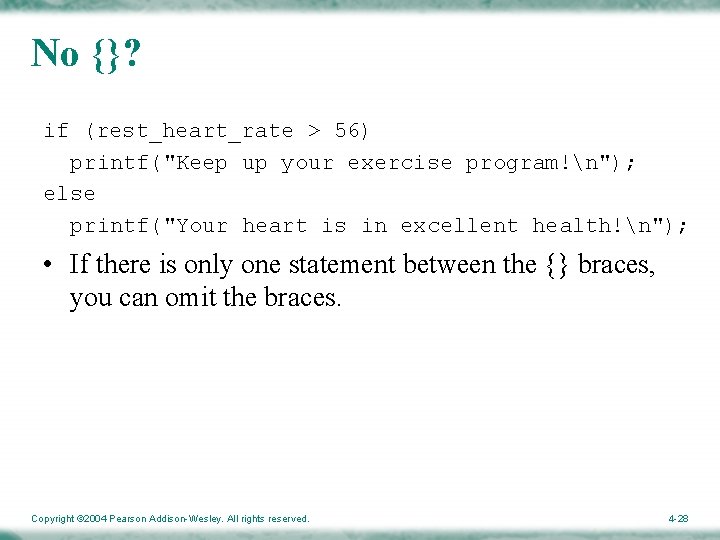 No {}?

if (rest_heart_rate > 56)
  printf("Keep up your exercise program!\n");
else
  printf("Your heart is in excellent health!\n");

• If there is only one statement between the {} braces, you can omit the braces.

Copyright ©2004 Pearson Addison-Wesley. All rights reserved.

4-28